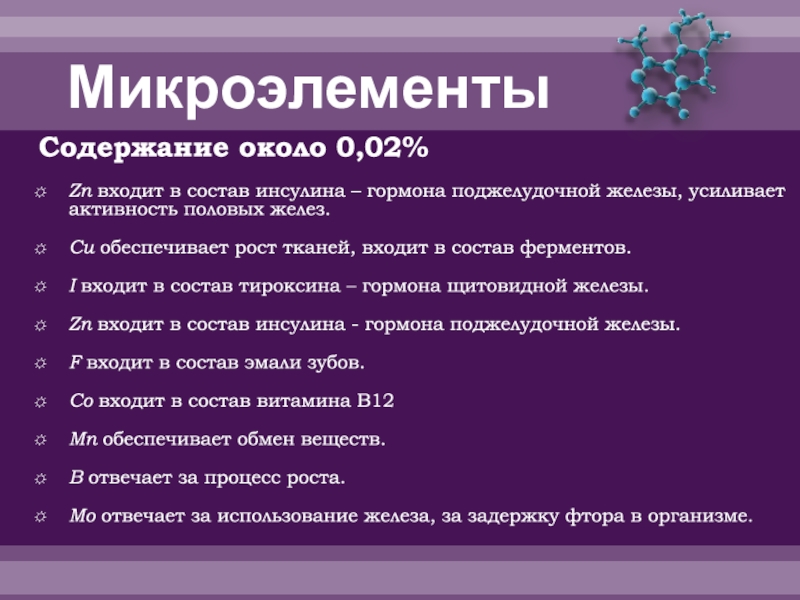 Микроэлементы

Содержание около 0,02%

☼ Zn входит в состав инсулина – гормона поджелудочной железы, усиливает активность половых желез.

☼ Cu обеспечивает рост тканей, входит в состав ферментов.

☼ I входит в состав тироксина – гормона щитовидной железы.

☼ Zn входит в состав инсулина - гормона поджелудочной железы.

☼ F входит в состав эмали зубов.

☼ Co входит в состав витамина B12

☼ Mn обеспечивает обмен веществ.

☼ B отвечает за процесс роста.

☼ Mo отвечает за использование железа, за задержку фтора в организме.